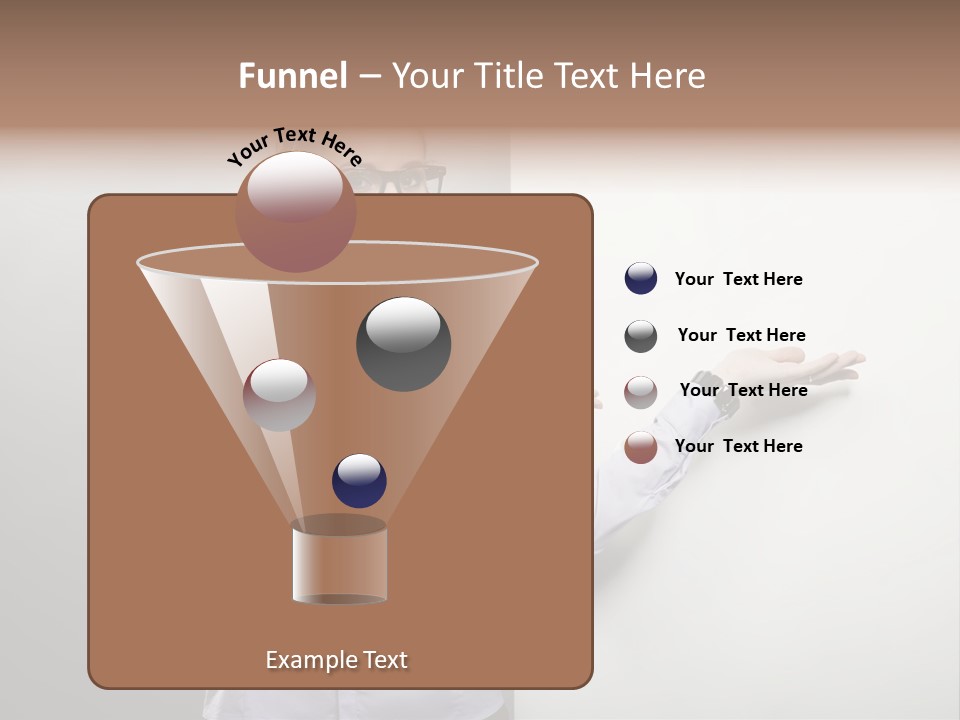 Funnel – Your Title Text Here

Your Text Here

Your Text Here

Your Text Here

Your Text Here

Your Text Here

Example Text